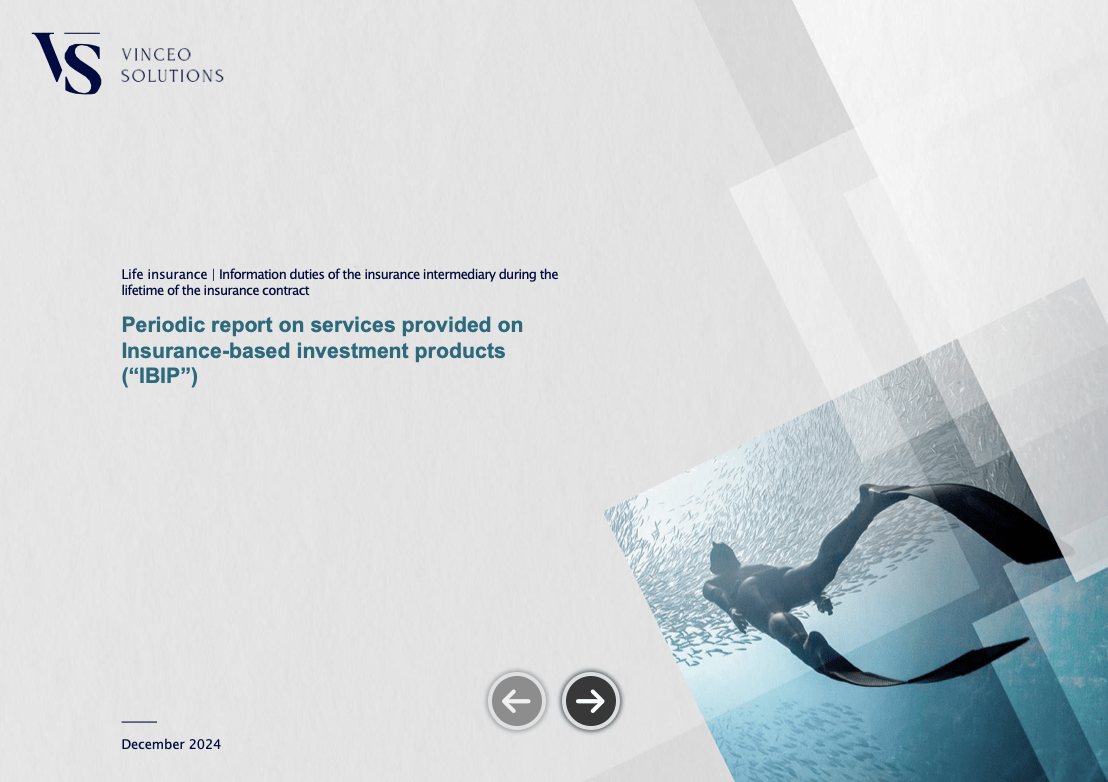 VS VINCEO SOLUTIONS

Life insurance | Information duties of the insurance intermediary during the lifetime of the insurance contract

Periodic report on services provided on Insurance-based investment products (“IBIP”)

December 2024